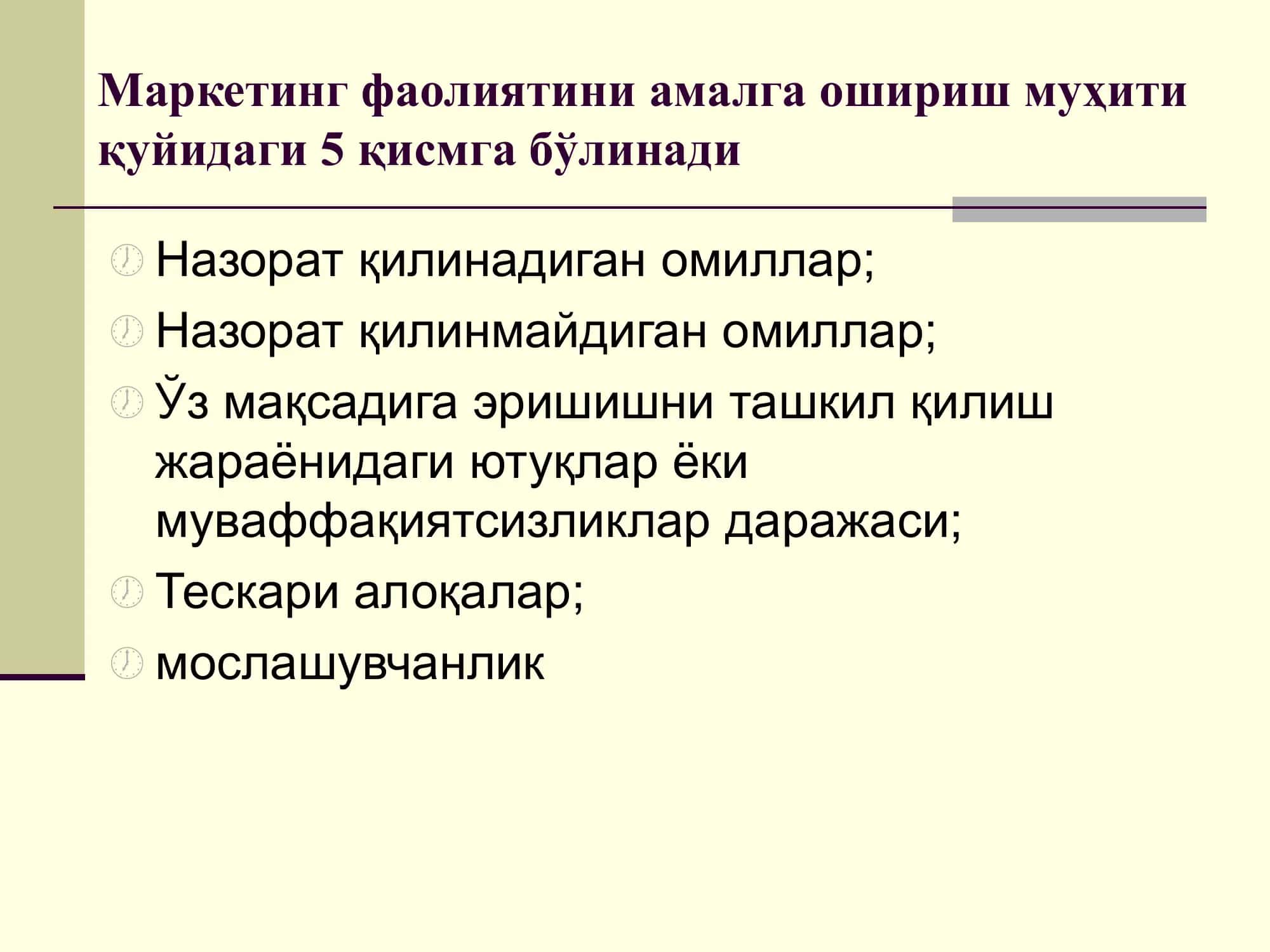 Маркетинг фаолиятини амалга ошириш муҳити қуйидаги 5 қисмга бўлинади

Назорат қилинадиган омиллар;

Назорат қилинмайдиган омиллар;

Ўз мақсадига эришишни ташкил қилиш жараёнидаги ютуқлар ёки муваффақиятсизликлар даражаси;

Тескари алоқалар;

мослашувчанлик